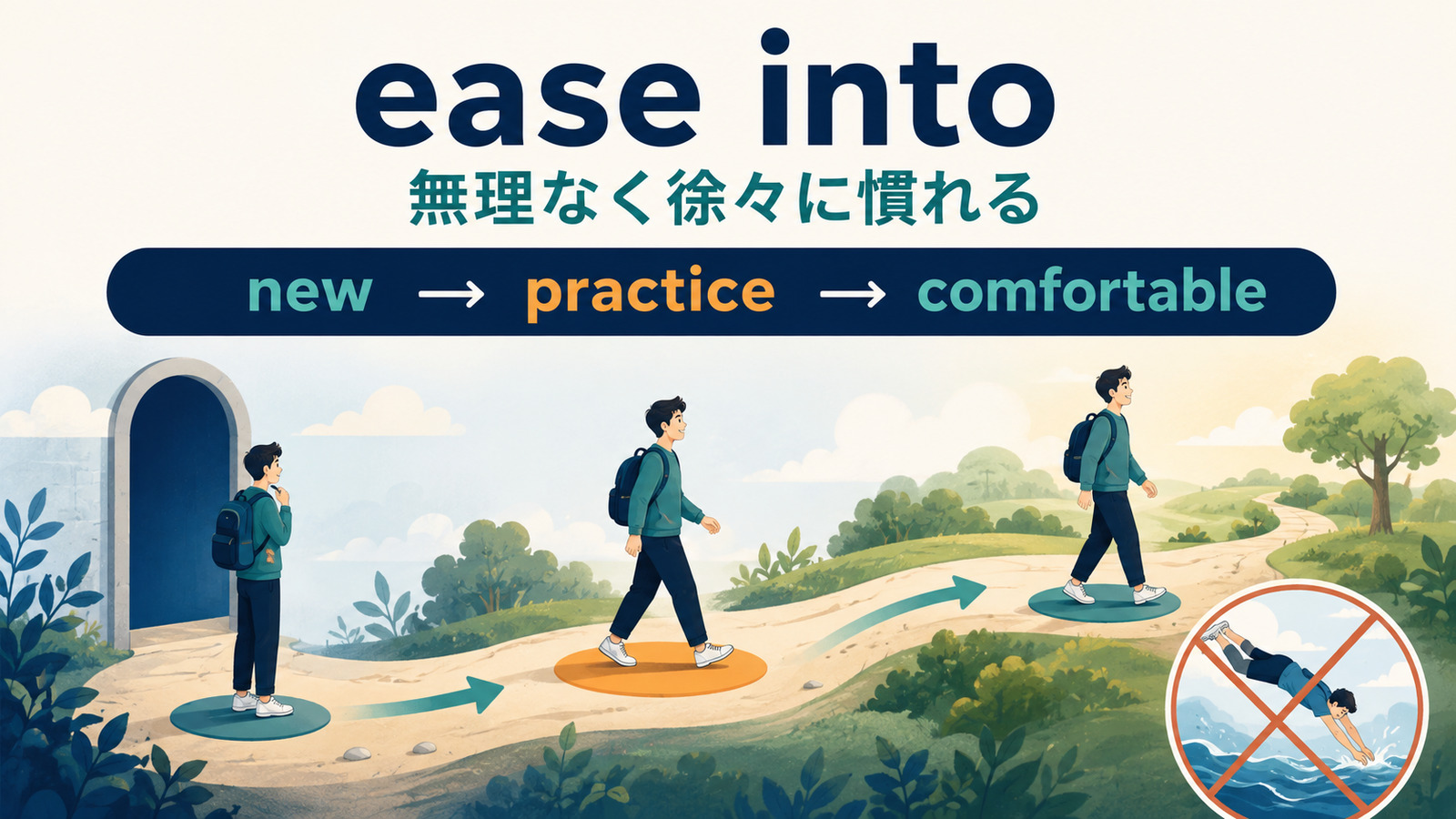 ease into
無理なく徐々に慣れる

new → practice → comfortable